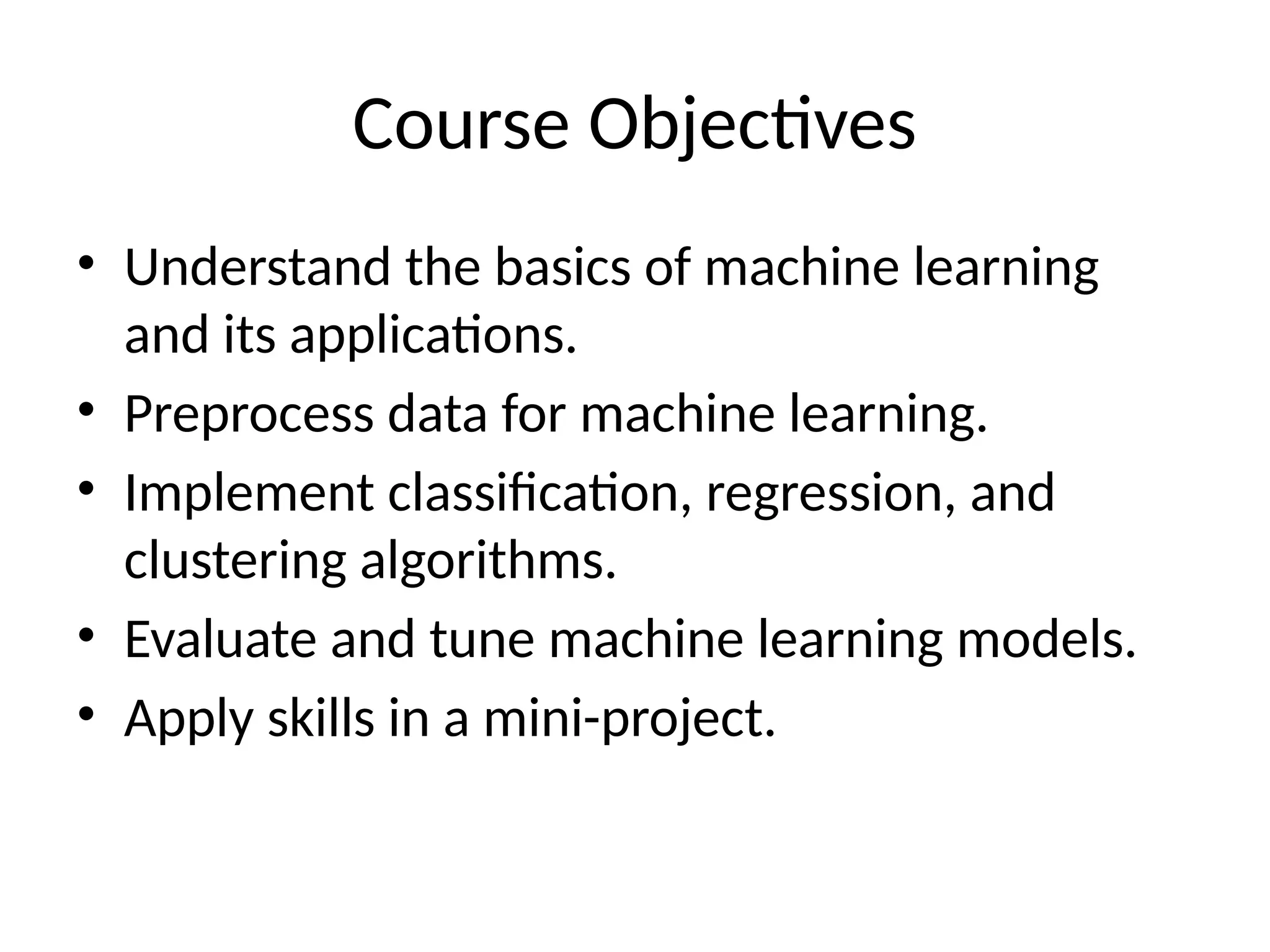 Course Objectives

• Understand the basics of machine learning and its applications.
• Preprocess data for machine learning.
• Implement classification, regression, and clustering algorithms.
• Evaluate and tune machine learning models.
• Apply skills in a mini-project.